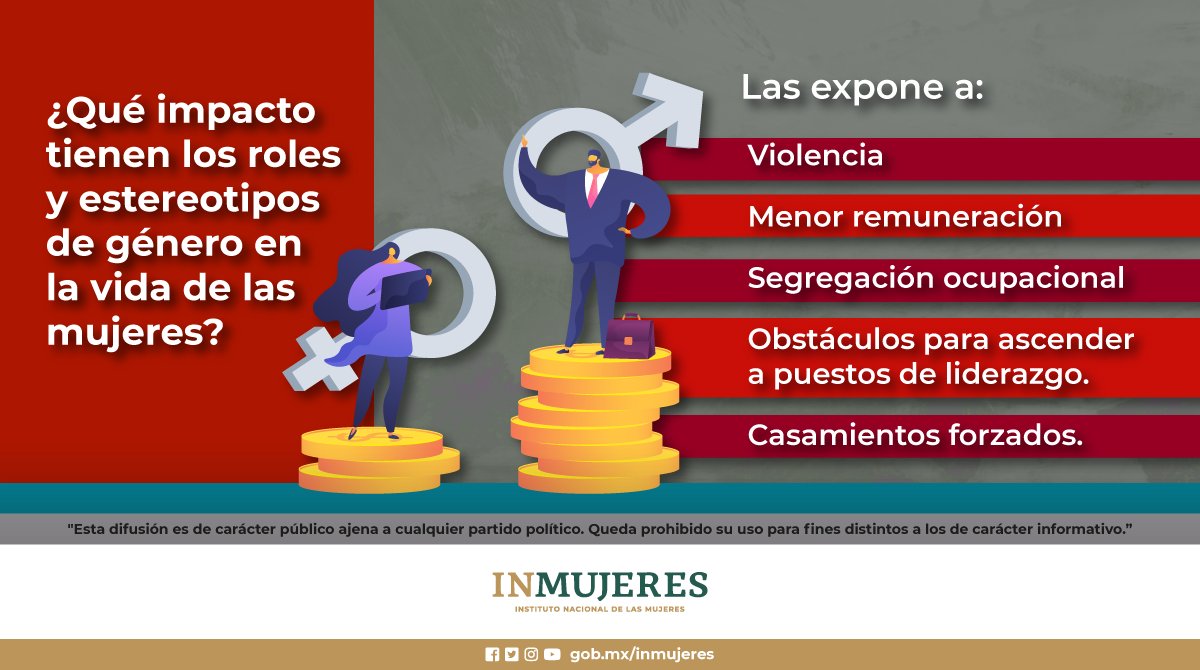 ¿Qué impacto tienen los roles y estereotipos de género en la vida de las mujeres?

Las expone a:

Violencia

Menor remuneración

Segregación ocupacional

Obstáculos para ascender a puestos de liderazgo.

Casamientos forzados.

"Esta difusión es de carácter público ajena a cualquier partido político. Queda prohibido su uso para fines distintos a los de carácter informativo."

INMUJERES
INSTITUTO NACIONAL DE LAS MUJERES

gob.mx/inmujeres